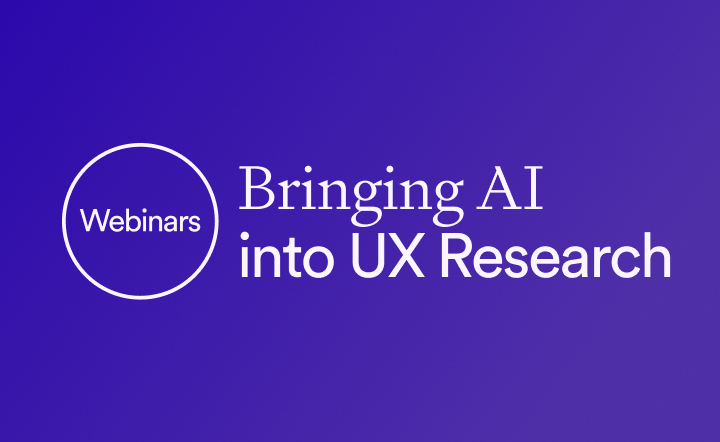 Webinars

Bringing AI
into UX Research